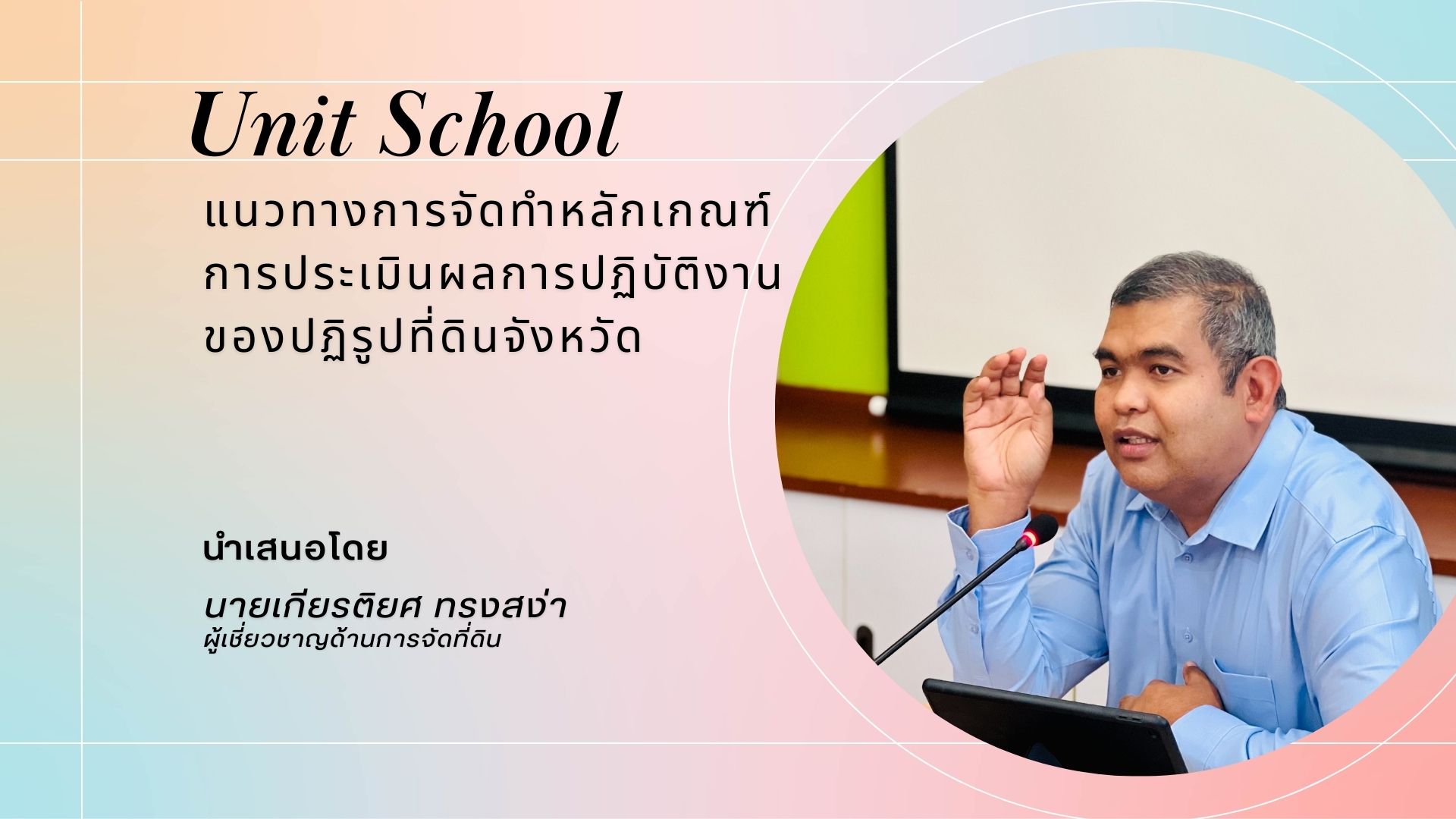 Unit School

แนวทางการจัดทำหลักเกณฑ์ การประเมินผลการปฏิบัติงาน ของปฏิรูปที่ดินจังหวัด

นำเสนอโดย

นายเกียรติยศ ทรงสง่า
ผู้เชี่ยวชาญด้านการจัดที่ดิน